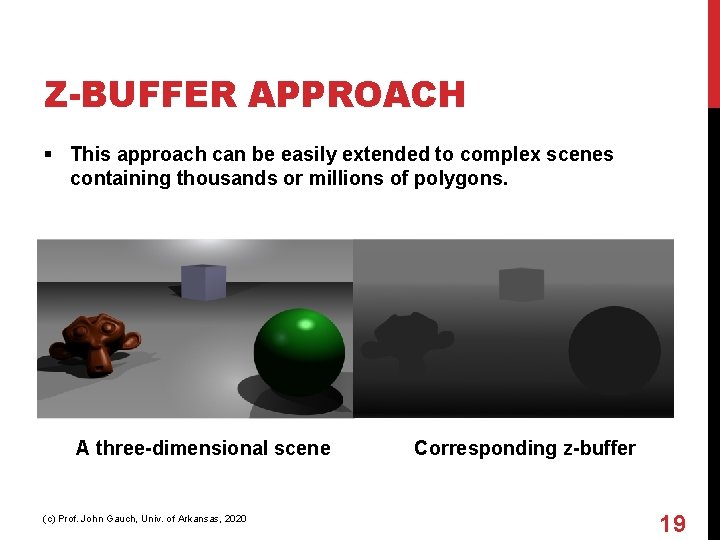 Z-BUFFER APPROACH

▪ This approach can be easily extended to complex scenes containing thousands or millions of polygons.

A three-dimensional scene

Corresponding z-buffer

(c) Prof. John Gauch, Univ. of Arkansas, 2020

19